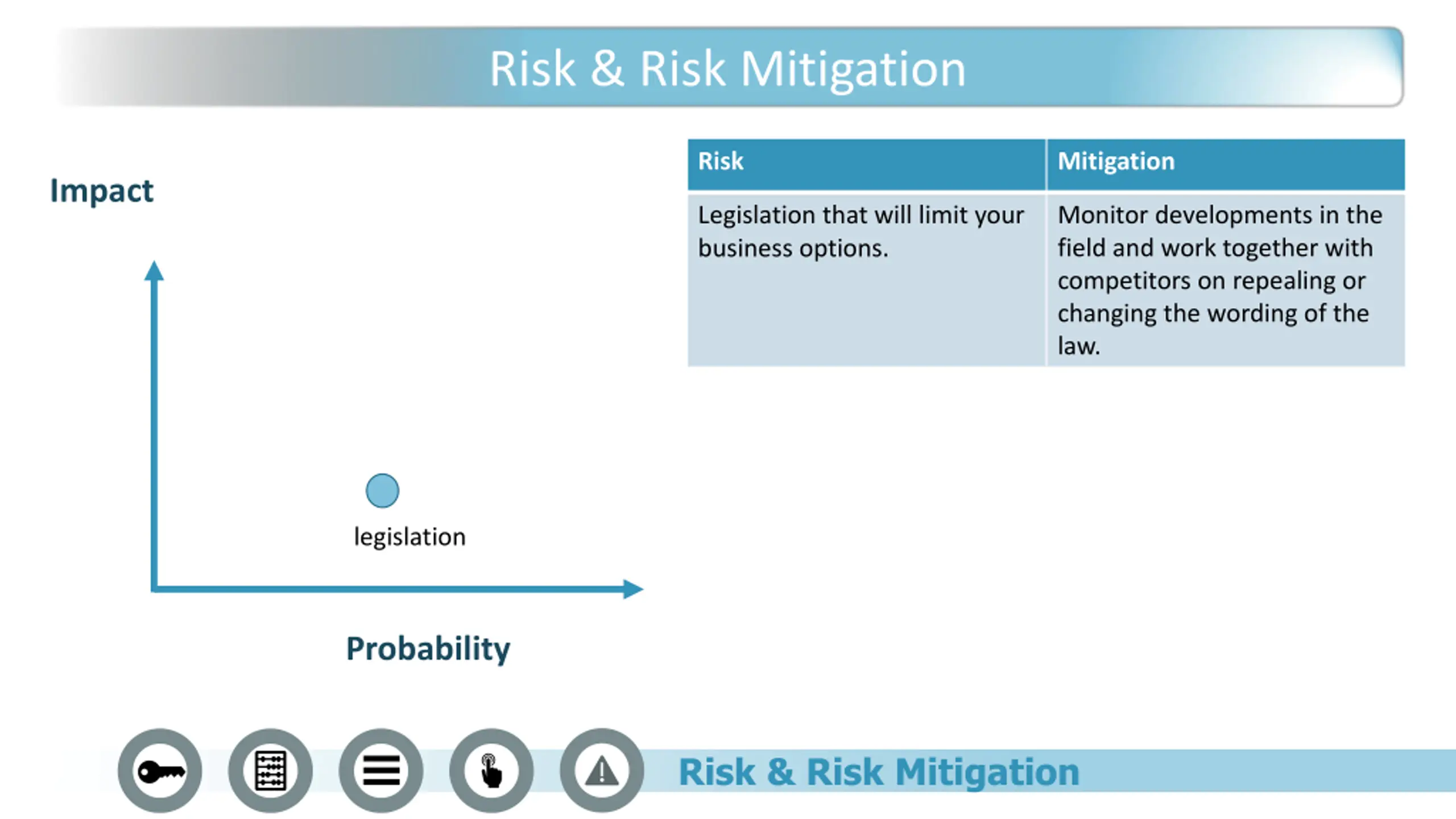 Risk & Risk Mitigation

Impact

legislation

Probability

| Risk | Mitigation |
|---|---|
| Legislation that will limit your business options. | Monitor developments in the field and work together with competitors on repealing or changing the wording of the law. |

Risk & Risk Mitigation